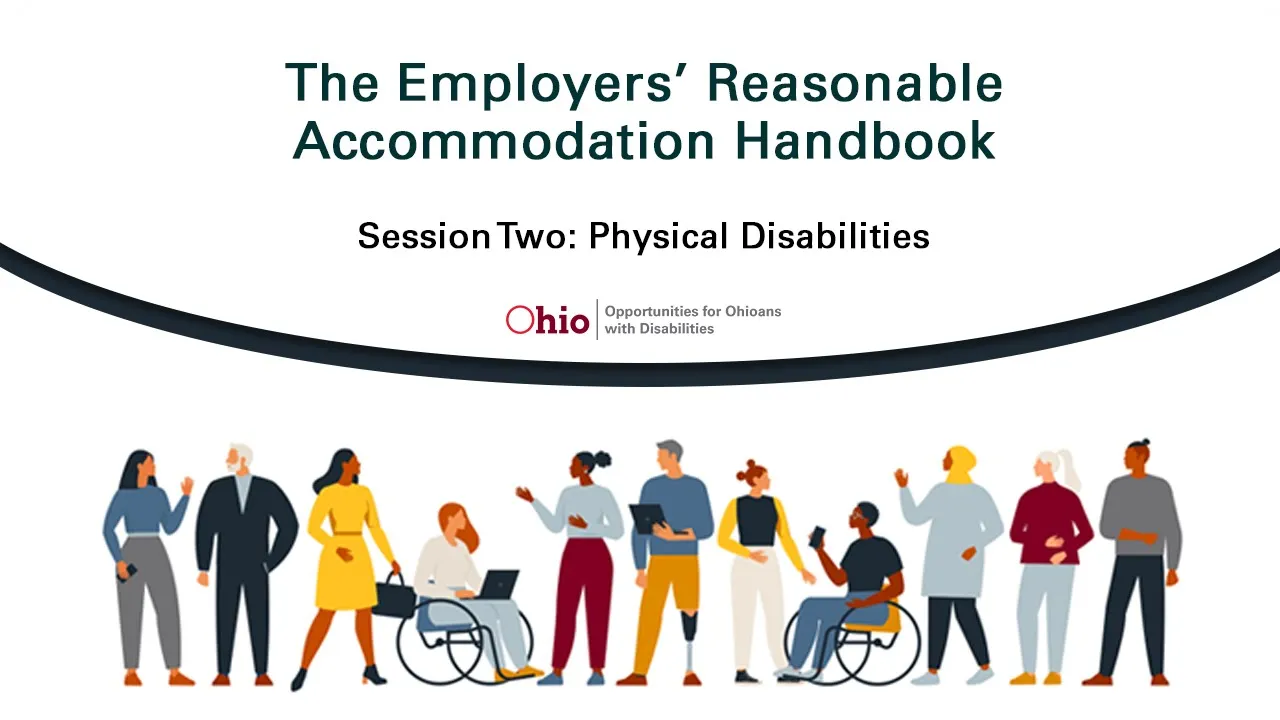 The Employers' Reasonable Accommodation Handbook

Session Two: Physical Disabilities

Ohio | Opportunities for Ohioans with Disabilities